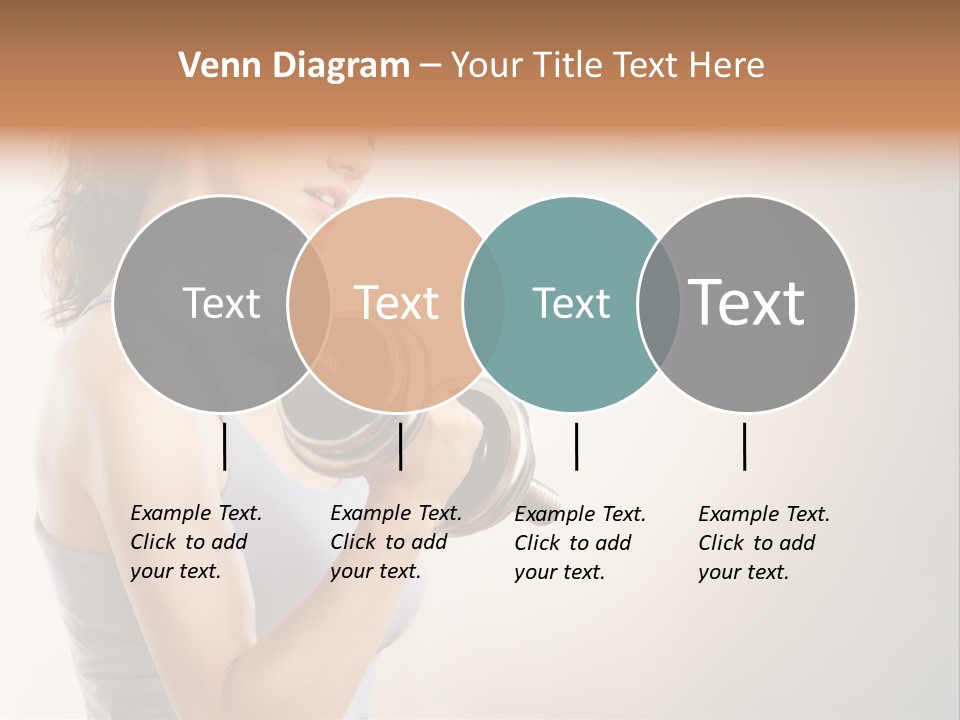 Venn Diagram – Your Title Text Here

Text

Text

Text

Text

Example Text. Click to add your text.

Example Text. Click to add your text.

Example Text. Click to add your text.

Example Text. Click to add your text.